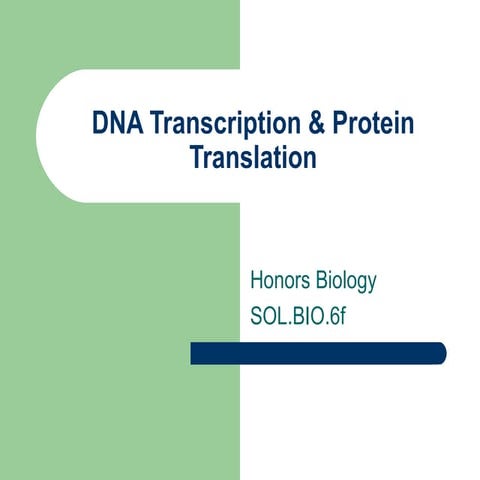 DNA Transcription & Protein Translation

Honors Biology
SOL.BIO.6f